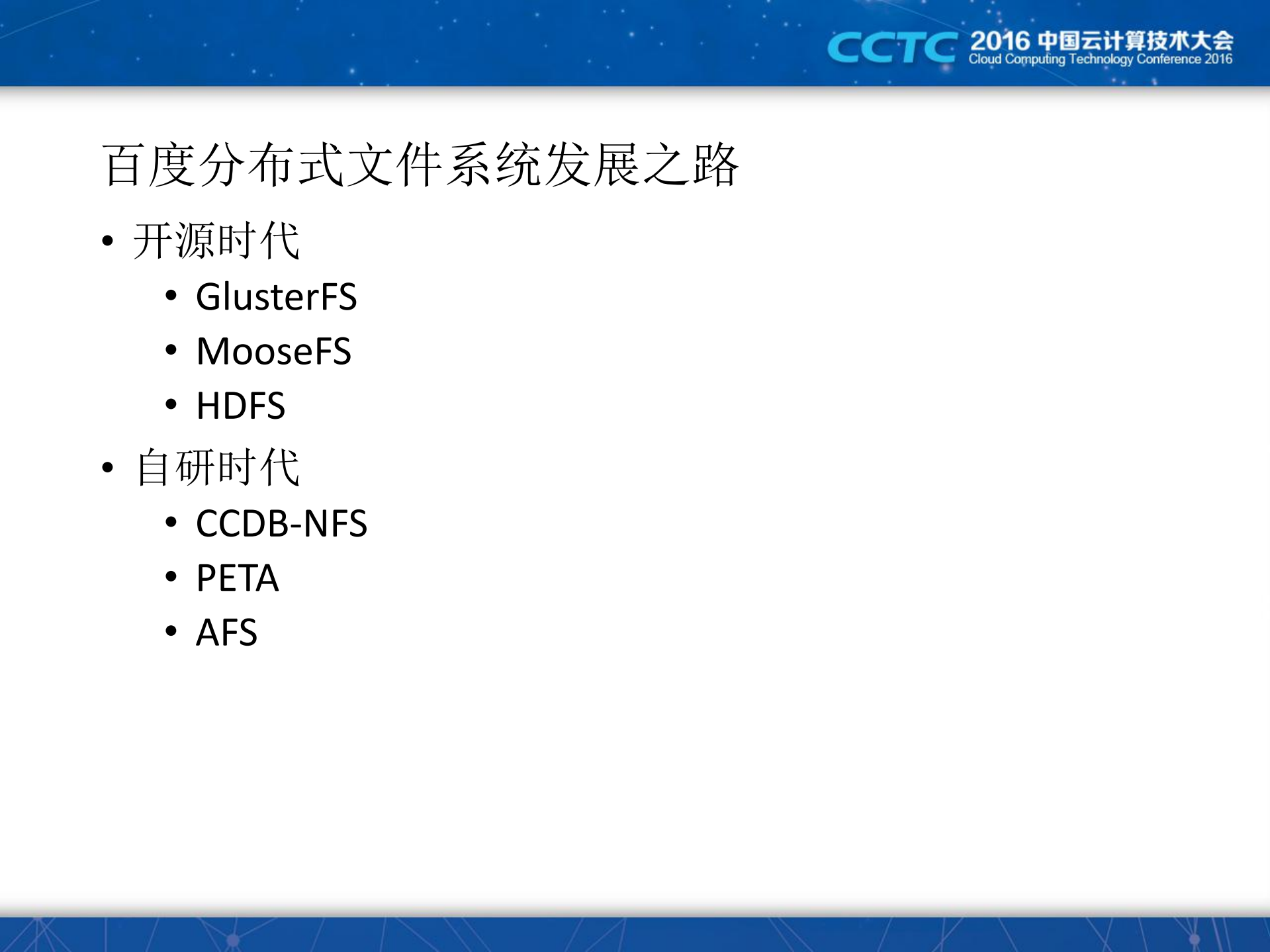 CCTC 2016 中国云计算技术大会
Cloud Computing Technology Conference 2016

百度分布式文件系统发展之路

• 开源时代
  • GlusterFS
  • MooseFS
  • HDFS
• 自研时代
  • CCDB-NFS
  • PETA
  • AFS